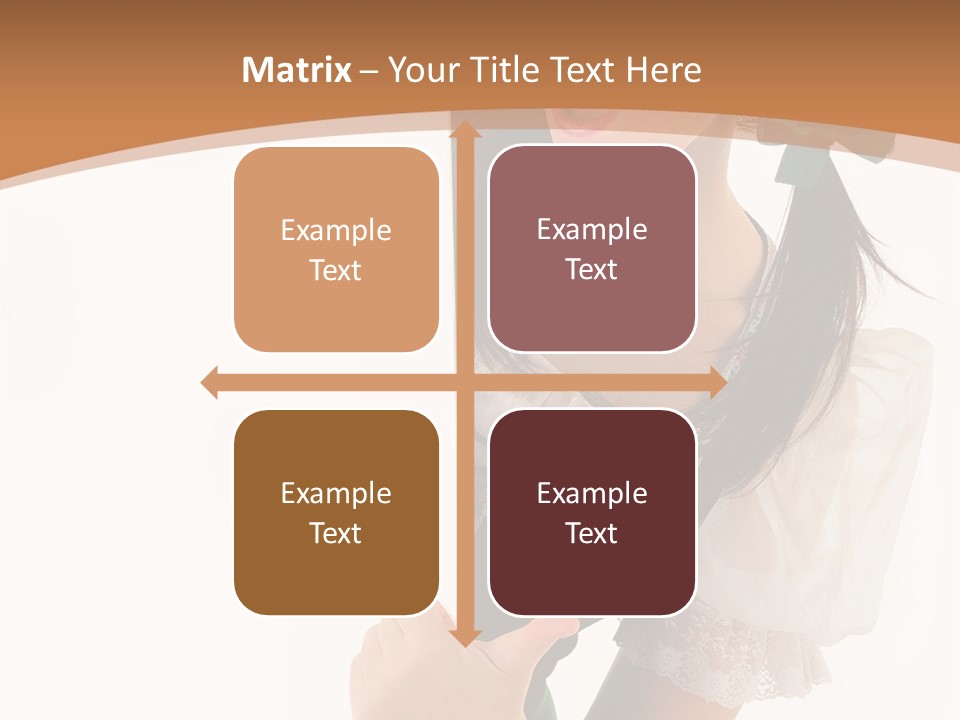 Matrix – Your Title Text Here

Example Text

Example Text

Example Text

Example Text